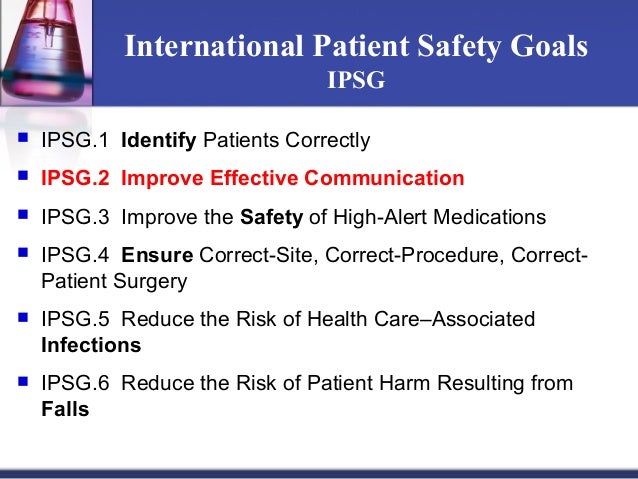 International Patient Safety Goals
IPSG

IPSG.1 Identify Patients Correctly

IPSG.2 Improve Effective Communication

IPSG.3 Improve the Safety of High-Alert Medications

IPSG.4 Ensure Correct-Site, Correct-Procedure, Correct-Patient Surgery

IPSG.5 Reduce the Risk of Health Care–Associated Infections

IPSG.6 Reduce the Risk of Patient Harm Resulting from Falls